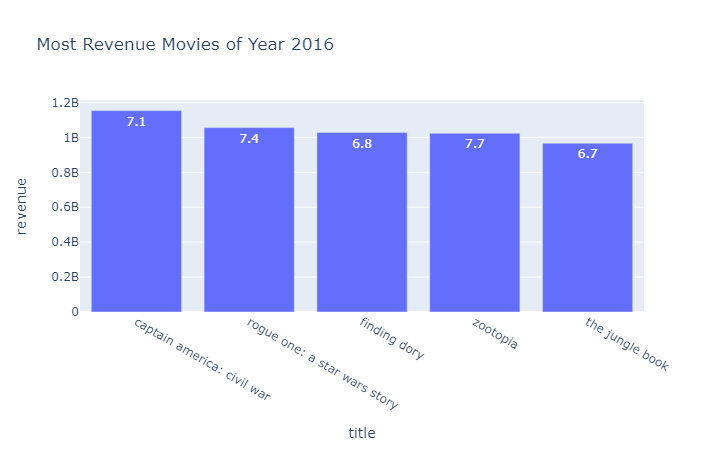 Most Revenue Movies of Year 2016

revenue

1.2B
1B
0.8B
0.6B
0.4B
0.2B
0

7.1
7.4
6.8
7.7
6.7

captain america: civil war
rogue one: a star wars story
finding dory
zootopia
the jungle book

title